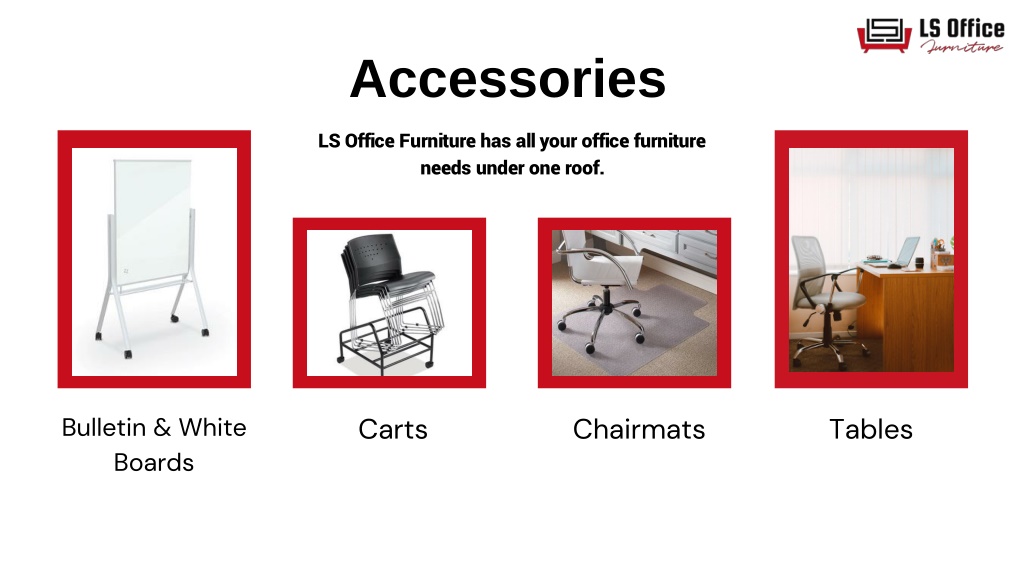 LS Office Furniture

Accessories

LS Office Furniture has all your office furniture needs under one roof.

Bulletin & White Boards

Carts

Chairmats

Tables